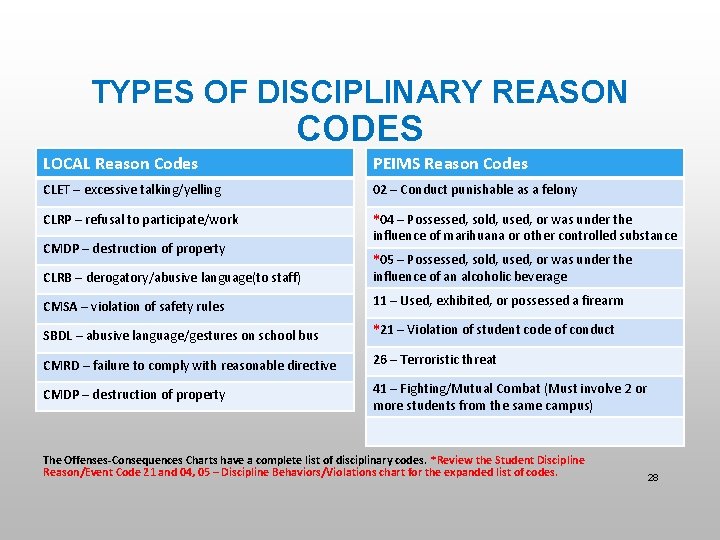 TYPES OF DISCIPLINARY REASON CODES

| LOCAL Reason Codes |
|---|
| CLET – excessive talking/yelling |
| CLRP – refusal to participate/work |
| CMDP – destruction of property |
| CLRB – derogatory/abusive language(to staff) |
| CMSA – violation of safety rules |
| SBDL – abusive language/gestures on school bus |
| CMRD – failure to comply with reasonable directive |
| CMDP – destruction of property |

| PEIMS Reason Codes |
|---|
| 02 – Conduct punishable as a felony |
| *04 – Possessed, sold, used, or was under the influence of marihuana or other controlled substance |
| *05 – Possessed, sold, used, or was under the influence of an alcoholic beverage |
| 11 – Used, exhibited, or possessed a firearm |
| *21 – Violation of student code of conduct |
| 26 – Terroristic threat |
| 41 – Fighting/Mutual Combat (Must involve 2 or more students from the same campus) |
| |

The Offenses-Consequences Charts have a complete list of disciplinary codes. *Review the Student Discipline Reason/Event Code 21 and 04, 05 – Discipline Behaviors/Violations chart for the expanded list of codes.

28